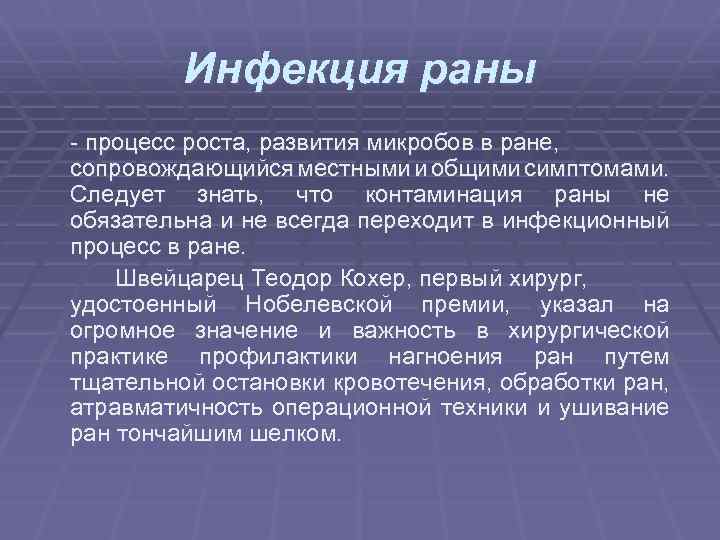 Инфекция раны

- процесс роста, развития микробов в ране, сопровождающийся местными и общими симптомами. Следует знать, что контаминация раны не обязательна и не всегда переходит в инфекционный процесс в ране.

Швейцарец Теодор Кохер, первый хирург, удостоенный Нобелевской премии, указал на огромное значение и важность в хирургической практике профилактики нагноения ран путем тщательной остановки кровотечения, обработки ран, атравматичность операционной техники и ушивание ран тончайшим шелком.